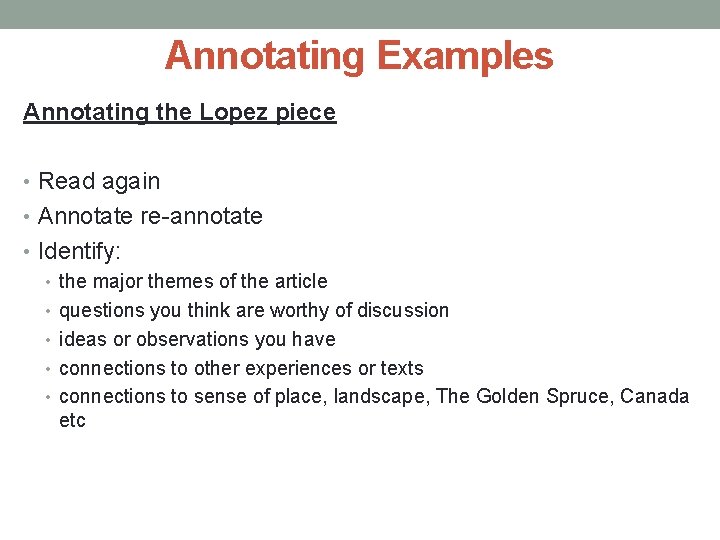 Annotating Examples

Annotating the Lopez piece

• Read again
• Annotate re-annotate
• Identify:
  • the major themes of the article
  • questions you think are worthy of discussion
  • ideas or observations you have
  • connections to other experiences or texts
  • connections to sense of place, landscape, The Golden Spruce, Canada etc